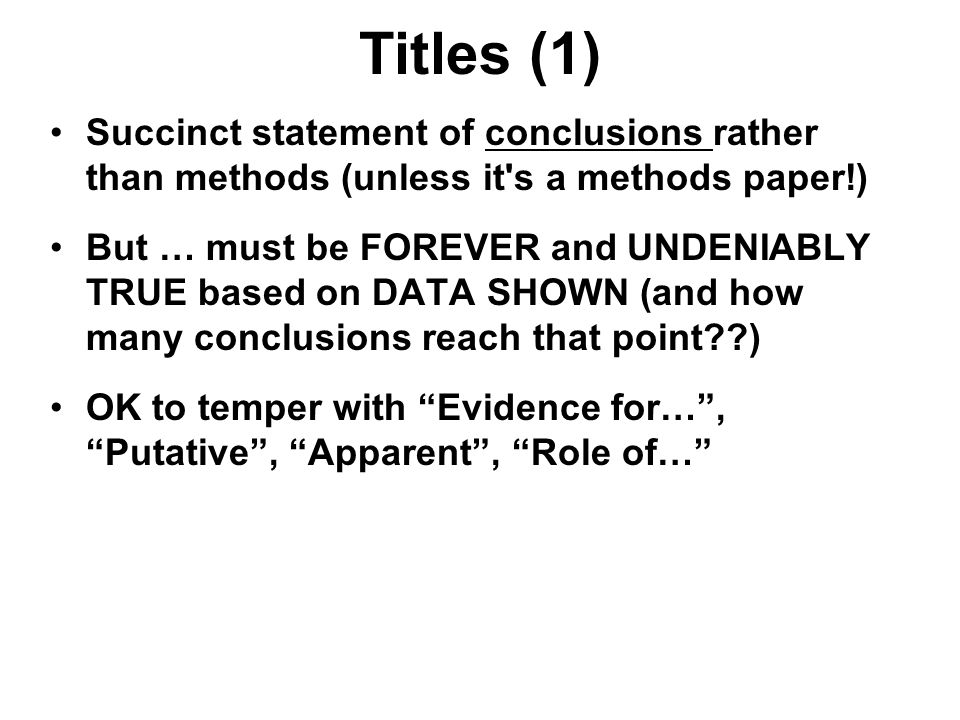 Titles (1)

• Succinct statement of conclusions rather than methods (unless it's a methods paper!)

• But … must be FOREVER and UNDENIABLY TRUE based on DATA SHOWN (and how many conclusions reach that point??)

• OK to temper with “Evidence for…”, “Putative”, “Apparent”, “Role of…”